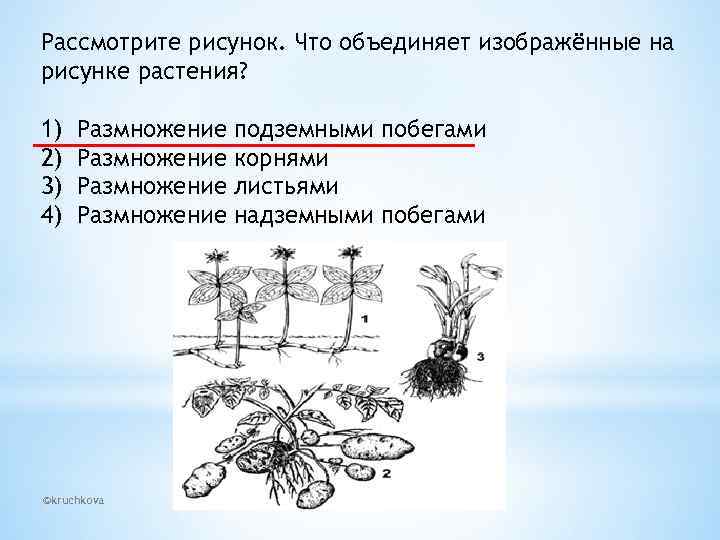 Рассмотрите рисунок. Что объединяет изображённые на рисунке растения?

1) Размножение подземными побегами
2) Размножение корнями
3) Размножение листьями
4) Размножение надземными побегами

1

3

2

©kruchkova